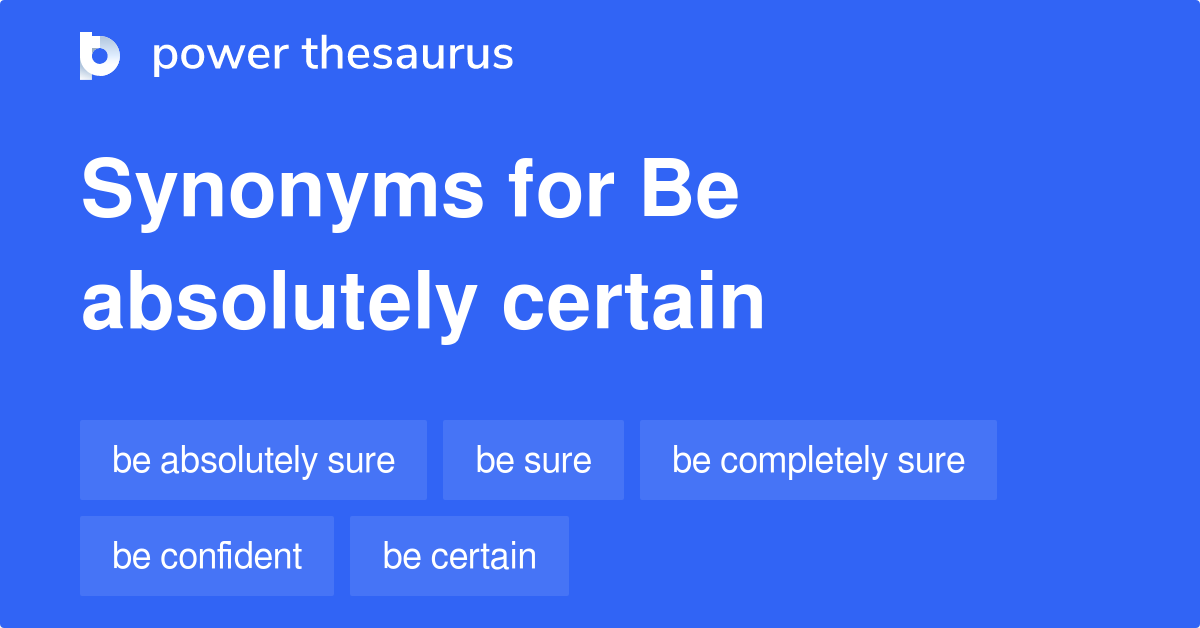 power thesaurus

Synonyms for Be absolutely certain

be absolutely sure
be sure
be completely sure
be confident
be certain